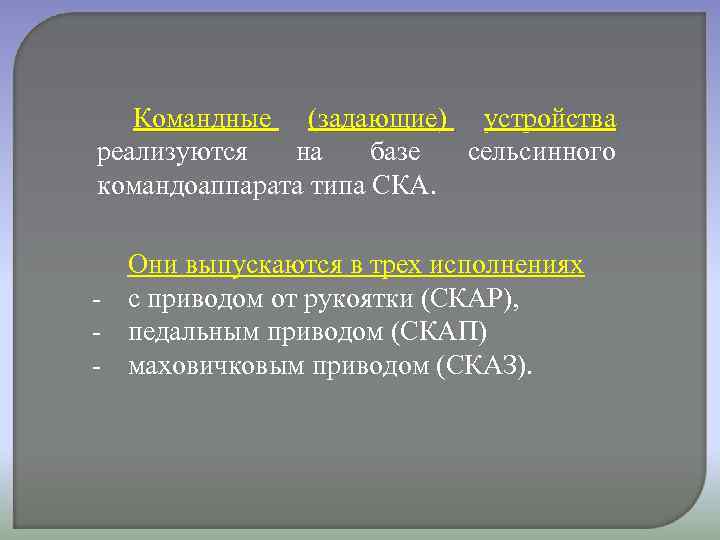 Командные (задающие) устройства реализуются на базе сельсинного командоаппарата типа СКА.

Они выпускаются в трех исполнениях
- с приводом от рукоятки (СКАР),
- педальным приводом (СКАП)
- маховичковым приводом (СКАЗ).